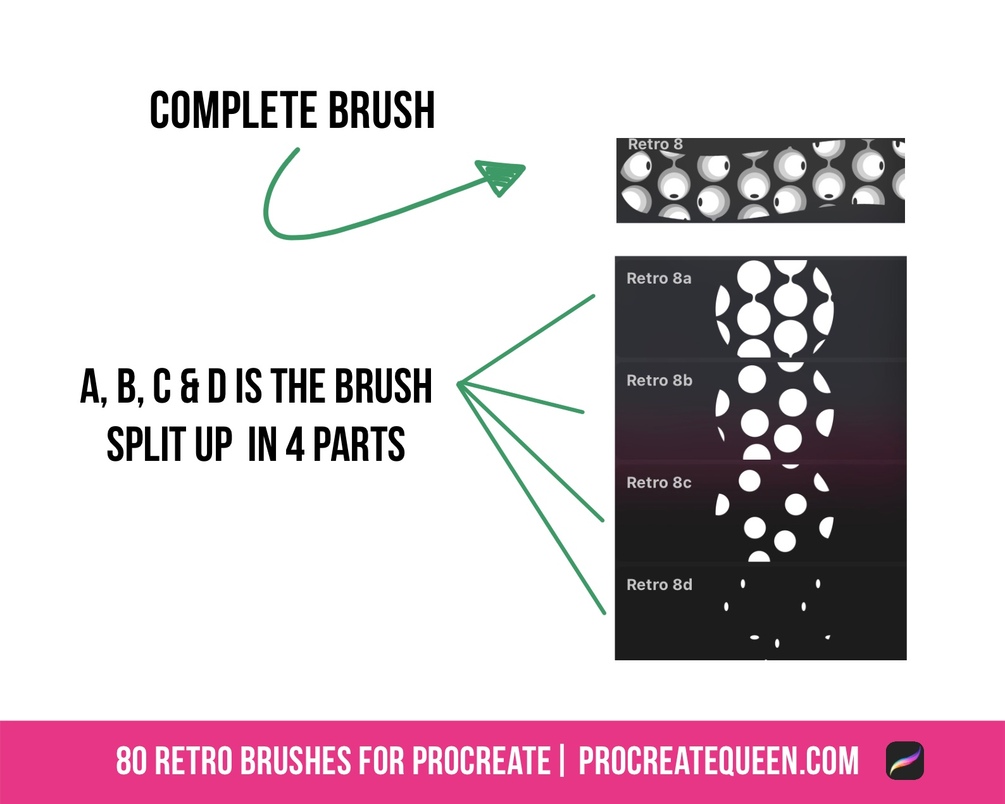 COMPLETE BRUSH

Retro 8

A, B, C & D IS THE BRUSH SPLIT UP IN 4 PARTS

Retro 8a

Retro 8b

Retro 8c

Retro 8d

80 RETRO BRUSHES FOR PROCREATE | PROCREATEQUEEN.COM